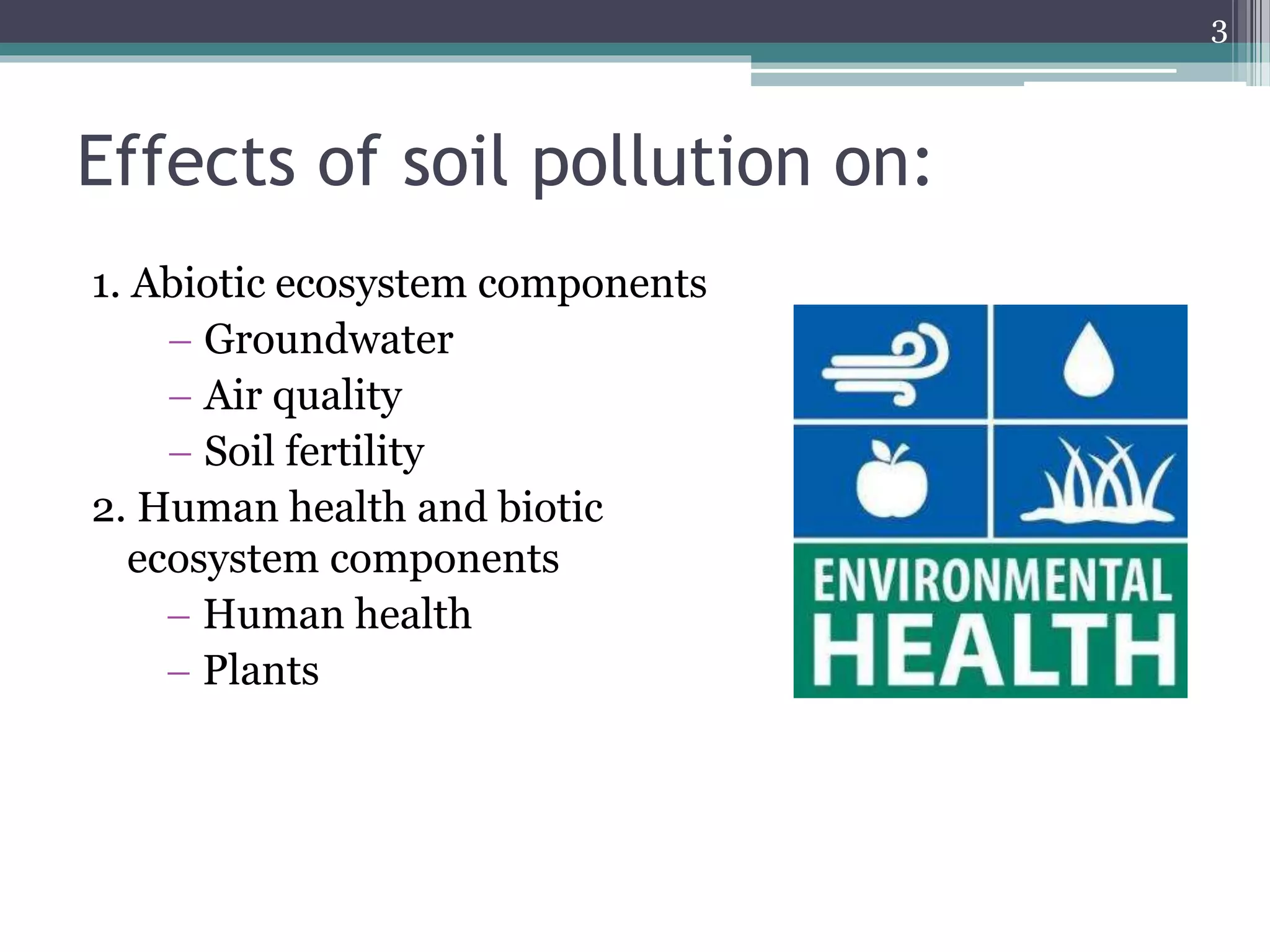 3

Effects of soil pollution on:

1. Abiotic ecosystem components
– Groundwater
– Air quality
– Soil fertility
2. Human health and biotic ecosystem components
– Human health
– Plants

ENVIRONMENTAL
HEALTH